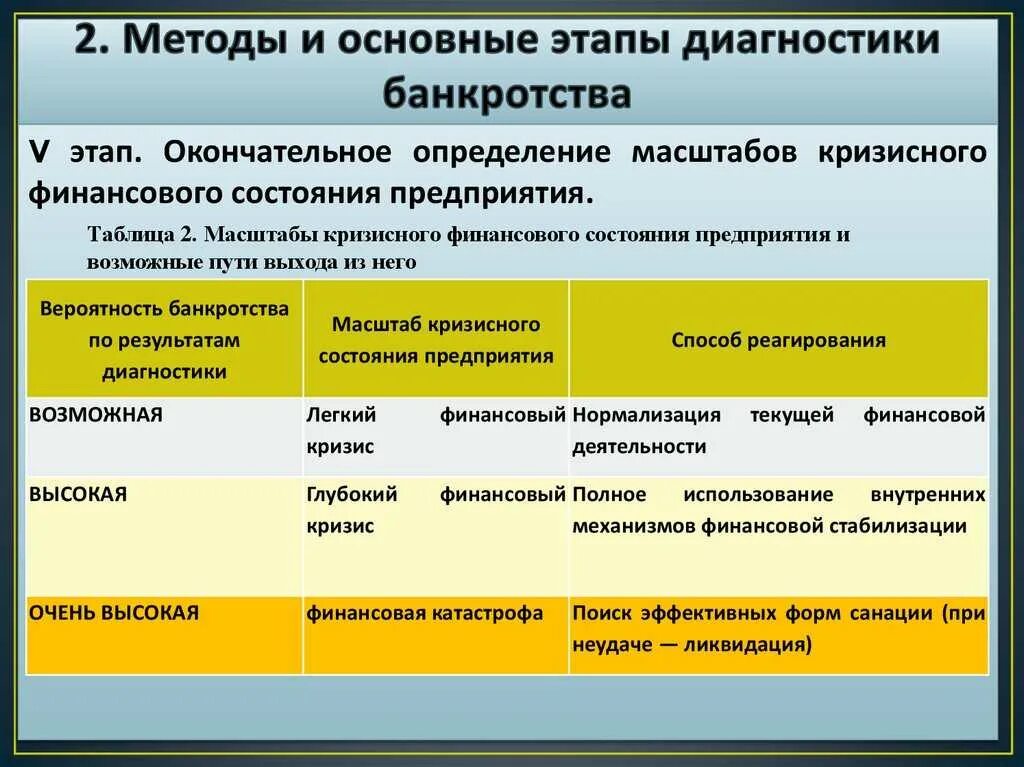 2. Методы и основные этапы диагностики банкротства

V этап. Окончательное определение масштабов кризисного финансового состояния предприятия.

Таблица 2. Масштабы кризисного финансового состояния предприятия и возможные пути выхода из него

| Вероятность банкротства по результатам диагностики | Масштаб кризисного состояния предприятия | Способ реагирования |
|---|---|---|
| ВОЗМОЖНАЯ | Легкий финансовый кризис | Нормализация текущей финансовой деятельности |
| ВЫСОКАЯ | Глубокий финансовый кризис | Полное использование внутренних механизмов финансовой стабилизации |
| ОЧЕНЬ ВЫСОКАЯ | финансовая катастрофа | Поиск эффективных форм санации (при неудаче — ликвидация) |